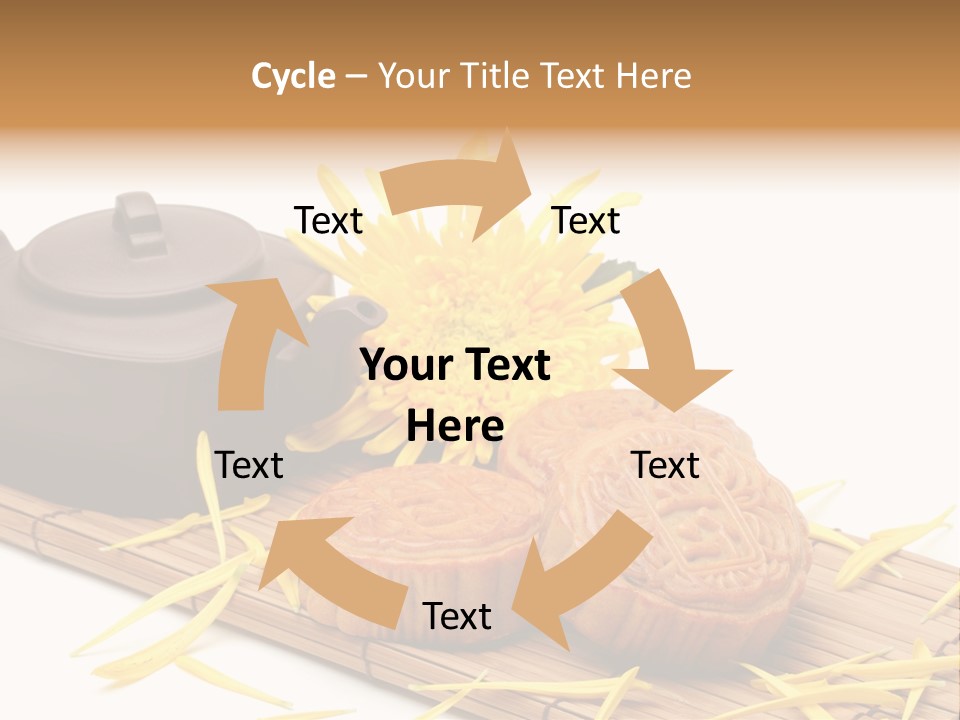 Cycle – Your Title Text Here

Text

Text

Your Text Here

Text

Text

Text